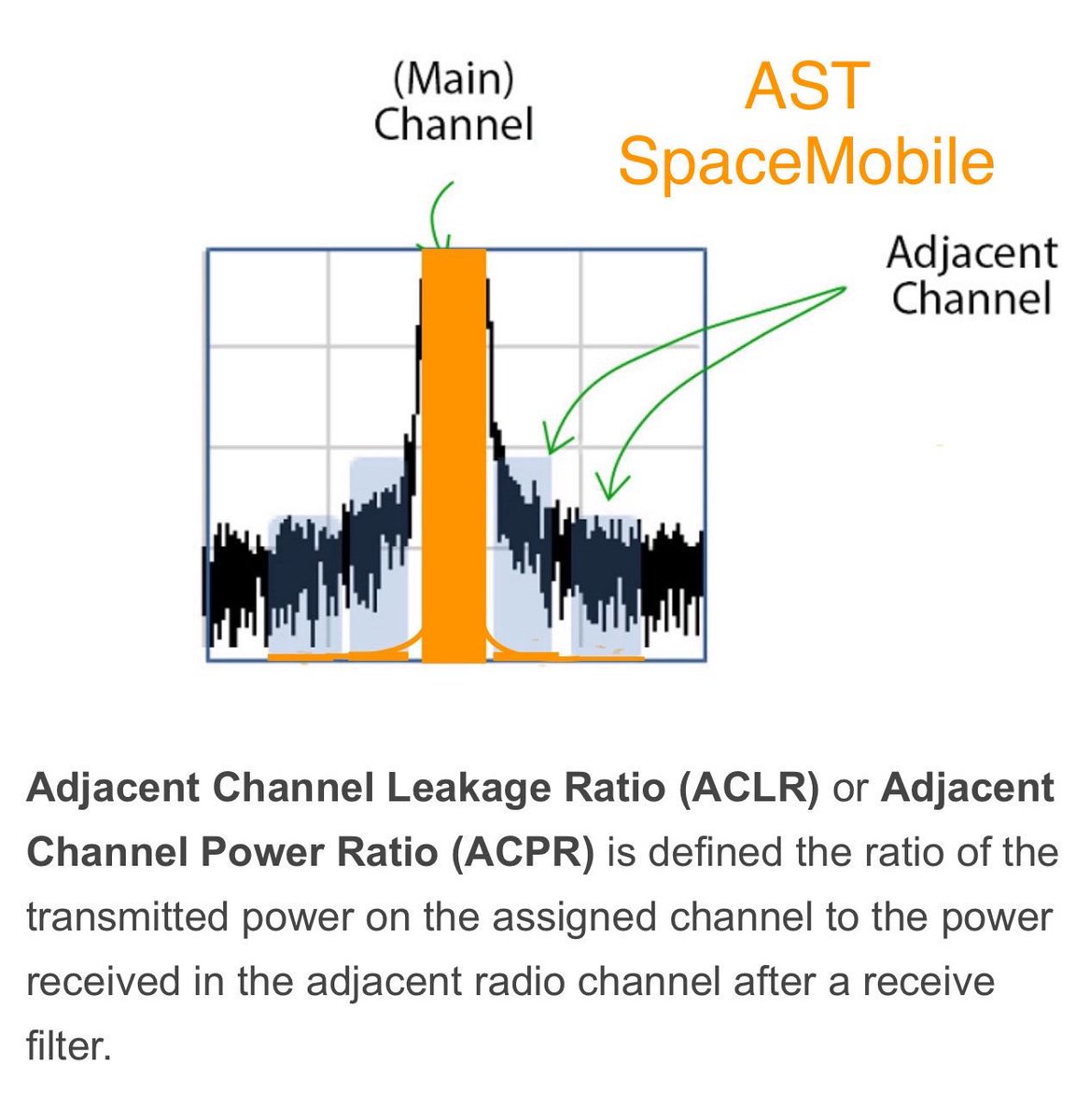 (Main) Channel

AST SpaceMobile

Adjacent Channel

Adjacent Channel Leakage Ratio (ACLR) or Adjacent Channel Power Ratio (ACPR) is defined the ratio of the transmitted power on the assigned channel to the power received in the adjacent radio channel after a receive filter.